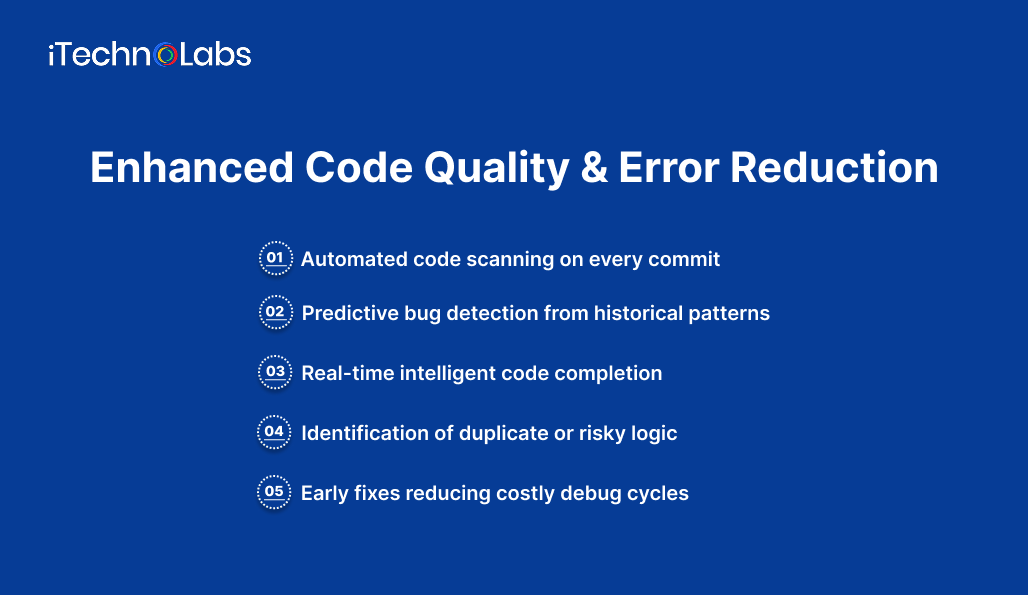 iTechnoLabs

Enhanced Code Quality & Error Reduction

01 Automated code scanning on every commit

02 Predictive bug detection from historical patterns

03 Real-time intelligent code completion

04 Identification of duplicate or risky logic

05 Early fixes reducing costly debug cycles